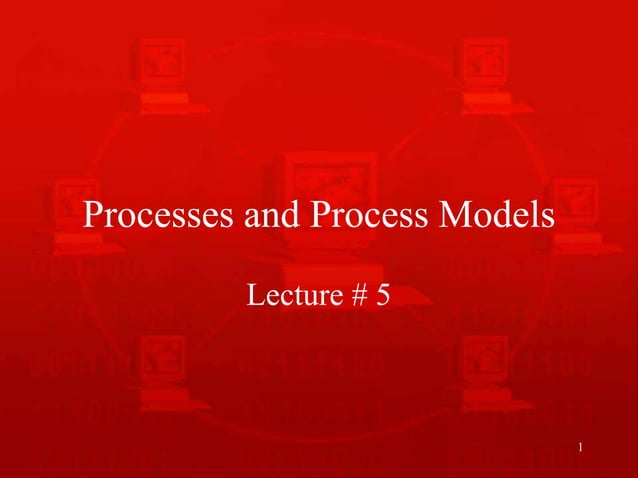 Processes and Process Models

Lecture # 5

1